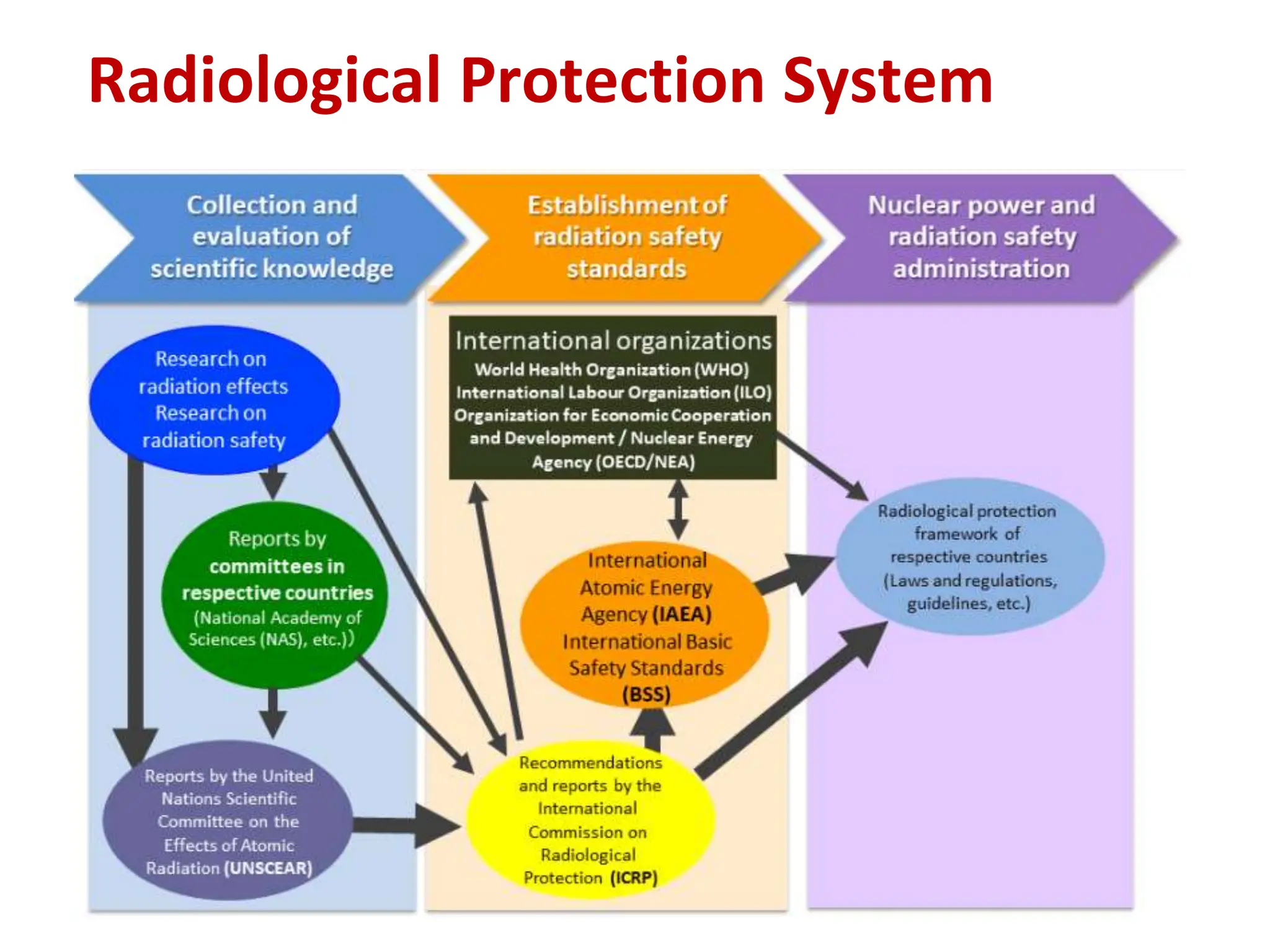 Radiological Protection System

Collection and evaluation of scientific knowledge

Establishment of radiation safety standards

Nuclear power and radiation safety administration

Research on radiation effects
Research on radiation safety

Reports by committees in respective countries (National Academy of Sciences (NAS), etc.))

Reports by the United Nations Scientific Committee on the Effects of Atomic Radiation (UNSCEAR)

International organizations
World Health Organization (WHO)
International Labour Organization (ILO)
Organization for Economic Cooperation and Development / Nuclear Energy Agency (OECD/NEA)

International Atomic Energy Agency (IAEA)
International Basic Safety Standards (BSS)

Recommendations and reports by the International Commission on Radiological Protection (ICRP)

Radiological protection framework of respective countries (Laws and regulations, guidelines, etc.)